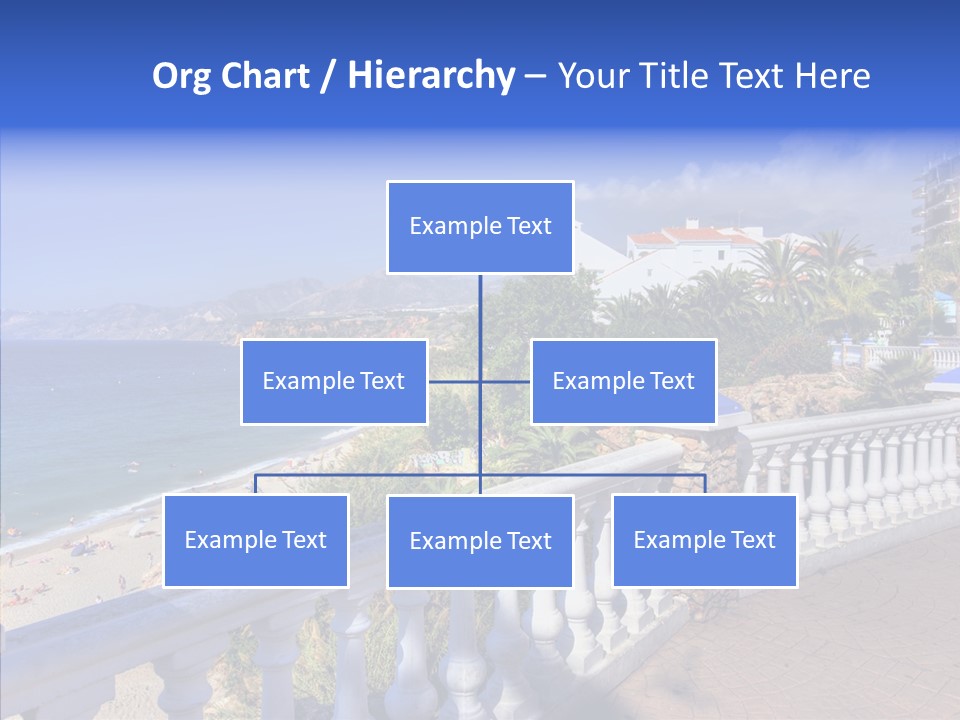 Org Chart / Hierarchy – Your Title Text Here

Example Text

Example Text

Example Text

Example Text

Example Text

Example Text